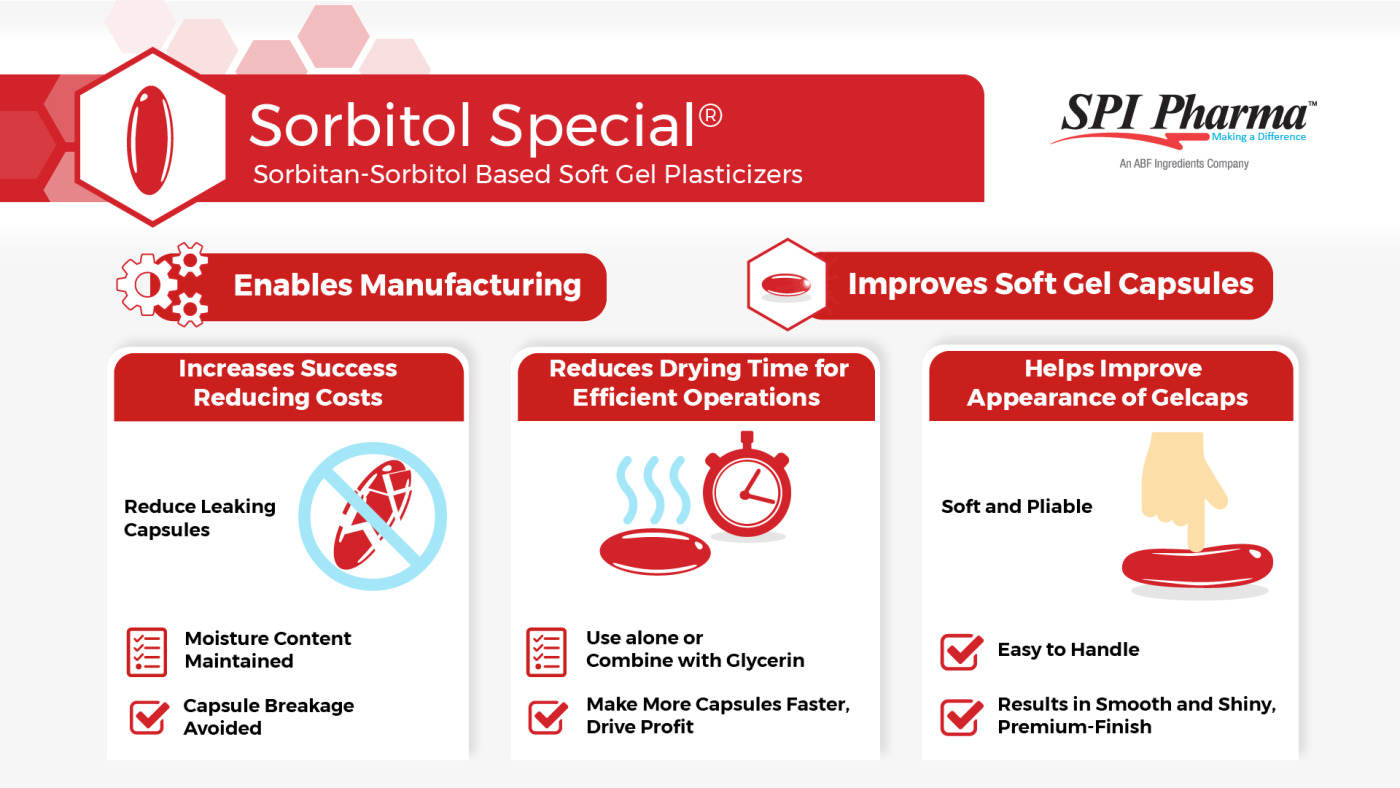 Sorbitol Special®
Sorbitan-Sorbitol Based Soft Gel Plasticizers

SPI Pharma™
Making a Difference
An ABF Ingredients Company

Enables Manufacturing

Improves Soft Gel Capsules

Increases Success Reducing Costs

Reduce Leaking Capsules

Moisture Content Maintained

Capsule Breakage Avoided

Reduces Drying Time for Efficient Operations

Use alone or Combine with Glycerin

Make More Capsules Faster, Drive Profit

Helps Improve Appearance of Gelcaps

Soft and Pliable

Easy to Handle

Results in Smooth and Shiny, Premium-Finish